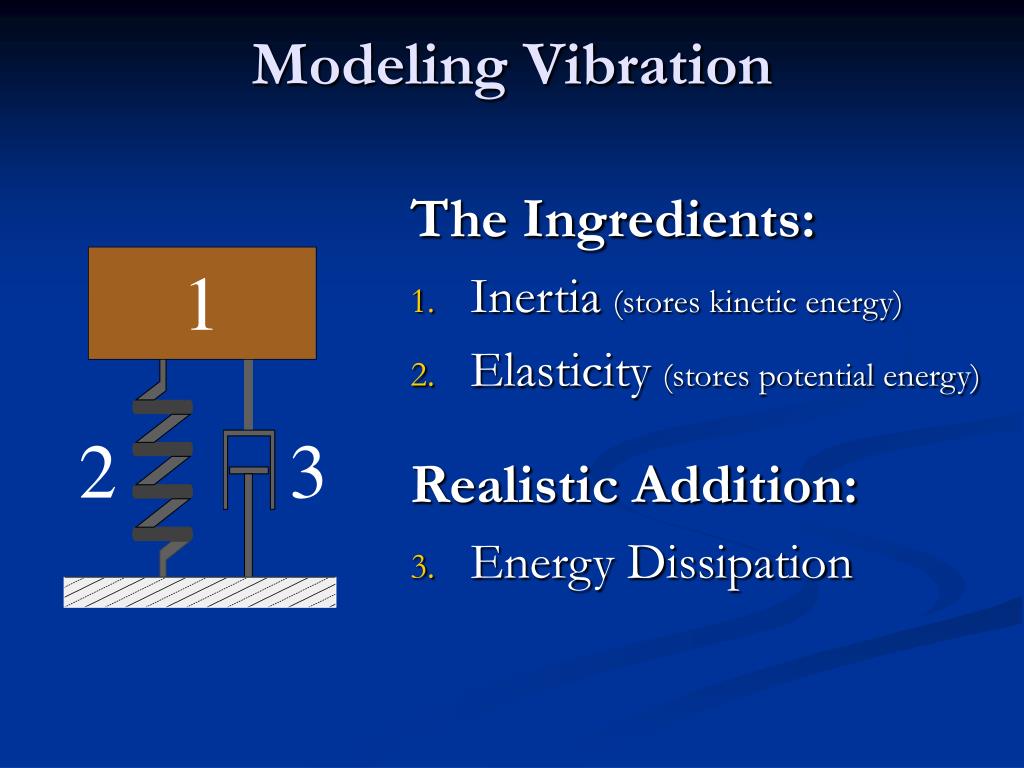 Modeling Vibration

1

2

3

The Ingredients:

1. Inertia (stores kinetic energy)
2. Elasticity (stores potential energy)

Realistic Addition:

3. Energy Dissipation